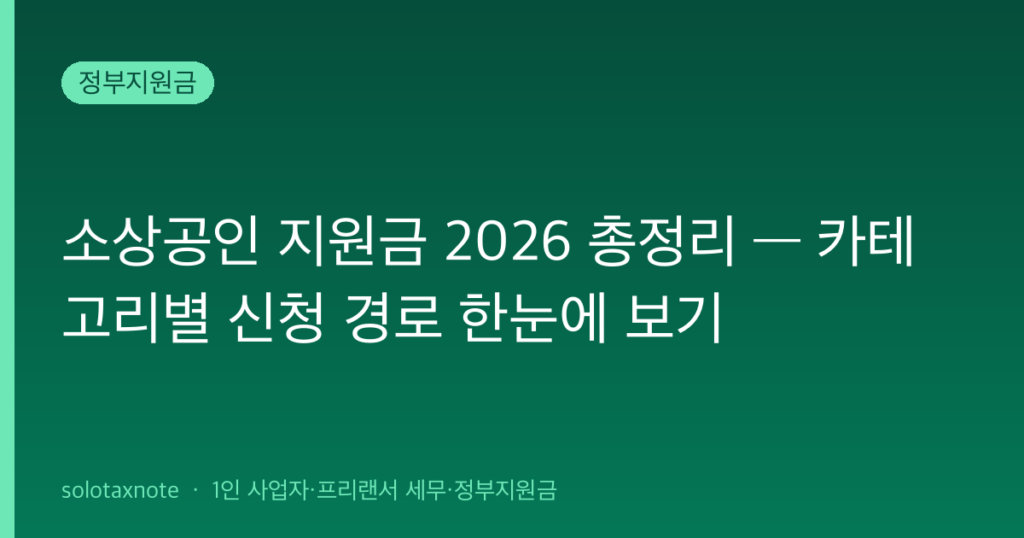 정부지원금

소상공인 지원금 2026 총정리 — 카테고리별 신청 경로 한눈에 보기

solotaxnote · 1인 사업자·프리랜서 세무·정부지원금